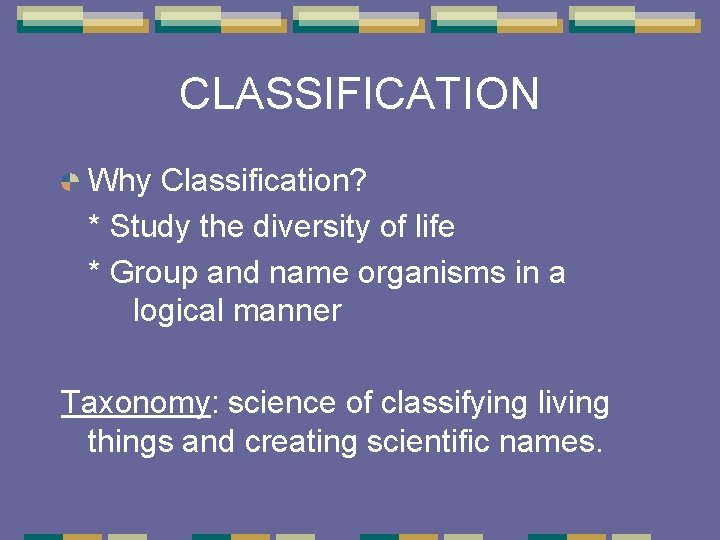 CLASSIFICATION

Why Classification?
* Study the diversity of life
* Group and name organisms in a logical manner

Taxonomy: science of classifying living things and creating scientific names.